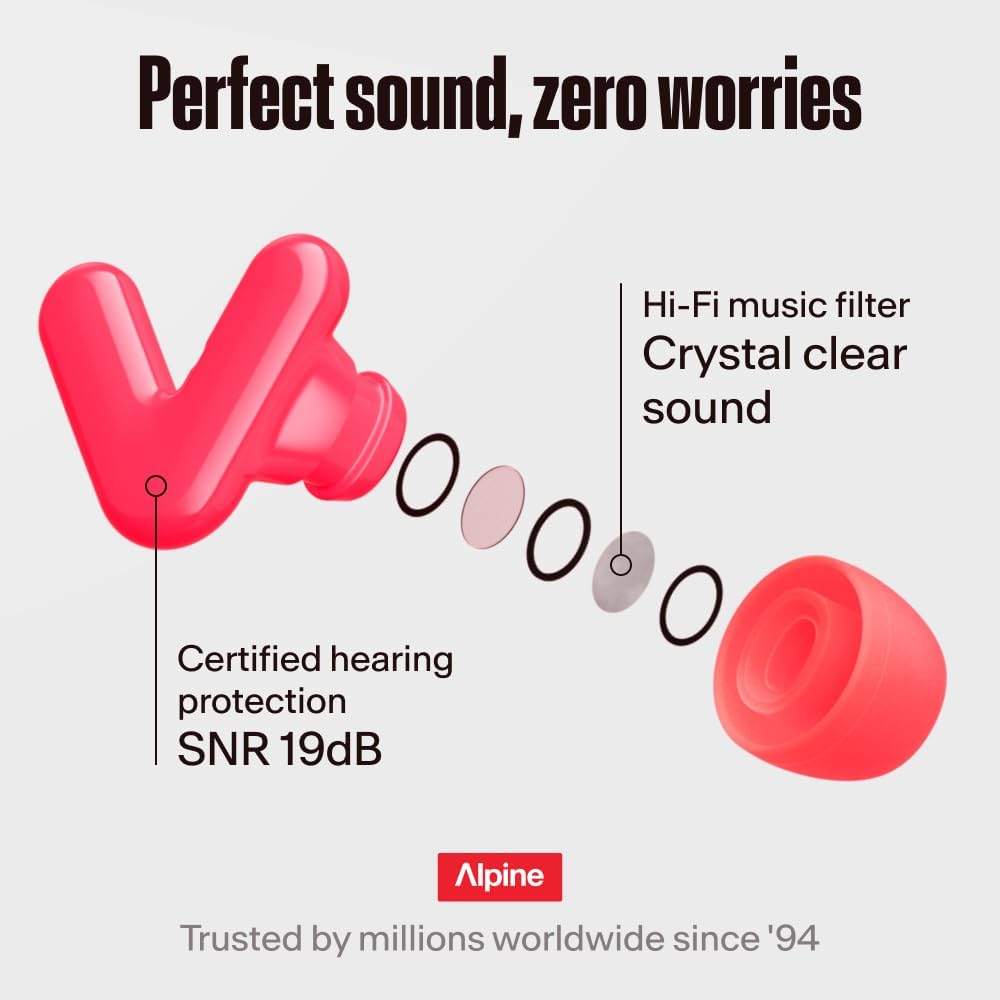 Perfect sound, zero worries

Hi-Fi music filter
Crystal clear sound

Certified hearing protection
SNR 19dB

Alpine

Trusted by millions worldwide since '94